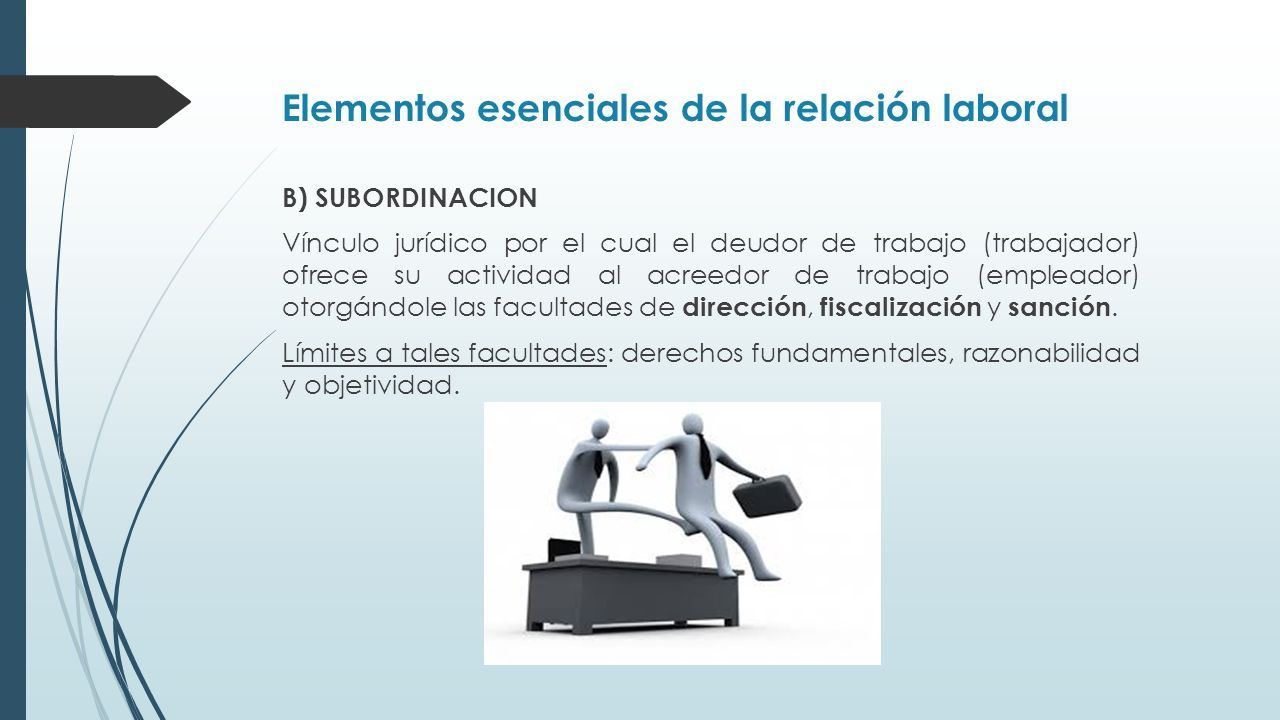 Elementos esenciales de la relación laboral

B) SUBORDINACION

Vínculo jurídico por el cual el deudor de trabajo (trabajador) ofrece su actividad al acreedor de trabajo (empleador) otorgándole las facultades de dirección, fiscalización y sanción.

Límites a tales facultades: derechos fundamentales, razonabilidad y objetividad.